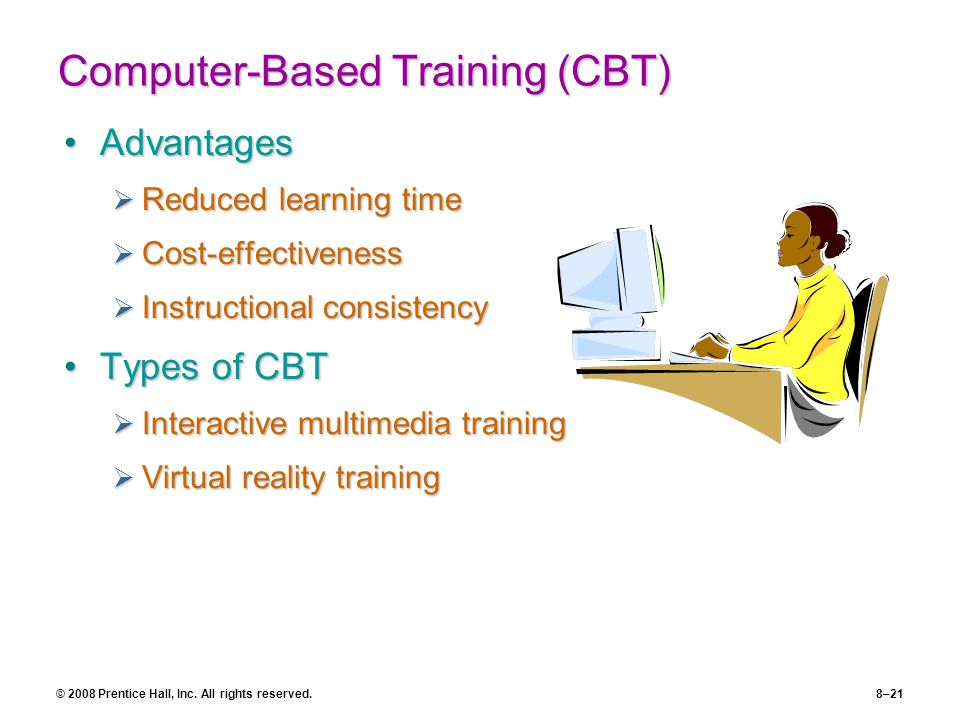 Computer-Based Training (CBT)

• Advantages

➢ Reduced learning time

➢ Cost-effectiveness

➢ Instructional consistency

• Types of CBT

➢ Interactive multimedia training

➢ Virtual reality training

© 2008 Prentice Hall, Inc. All rights reserved.

8–21